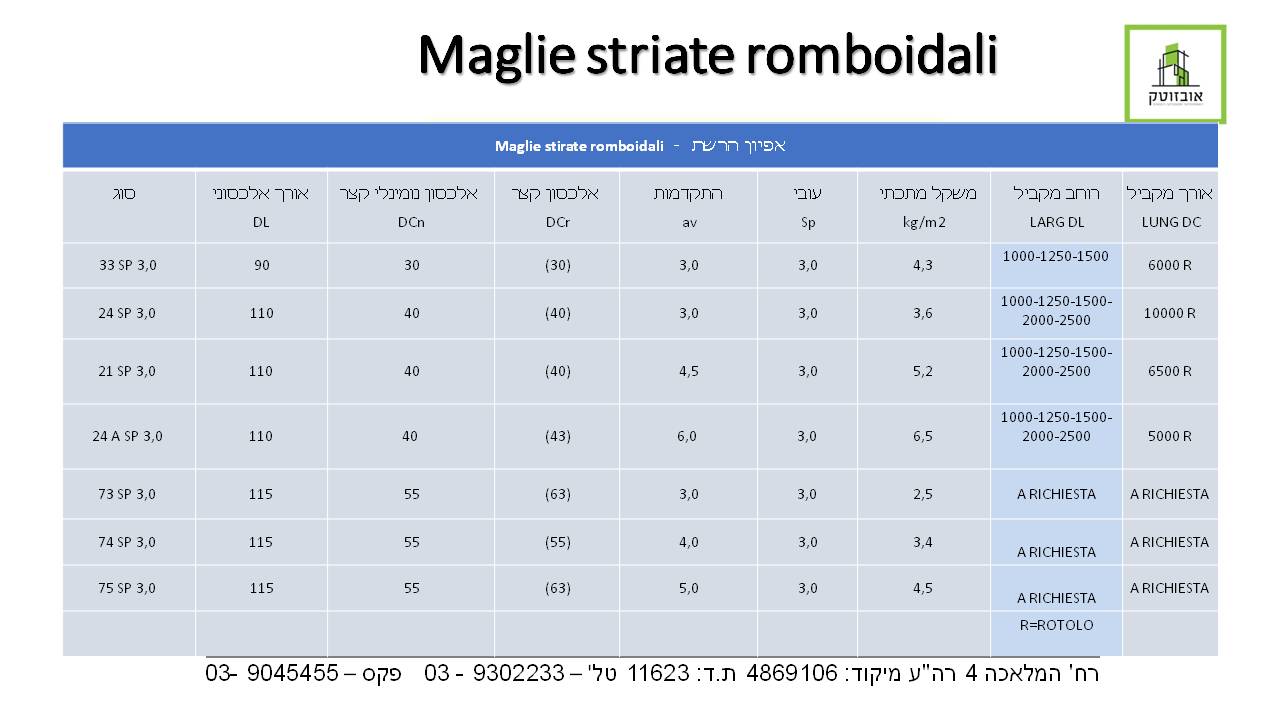 Maglie striate romboidali

אובזוטק

Maglie stirate romboidali - אפיון הרשת

| סוג | אורך אלכסוני DL | אלכסון נומינלי קצר DCn | אלכסון קצר DCr | התקדמות av | עובי Sp | משקל מתכתי kg/m2 | רוחב מקביל LARG DL | אורך מקביל LUNG DC |
|---|---|---|---|---|---|---|---|---|
| 33 SP 3,0 | 90 | 30 | (30) | 3,0 | 3,0 | 4,3 | 1000-1250-1500 | 6000 R |
| 24 SP 3,0 | 110 | 40 | (40) | 3,0 | 3,0 | 3,6 | 1000-1250-1500-2000-2500 | 10000 R |
| 21 SP 3,0 | 110 | 40 | (40) | 4,5 | 3,0 | 5,2 | 1000-1250-1500-2000-2500 | 6500 R |
| 24 A SP 3,0 | 110 | 40 | (43) | 6,0 | 3,0 | 6,5 | 1000-1250-1500-2000-2500 | 5000 R |
| 73 SP 3,0 | 115 | 55 | (63) | 3,0 | 3,0 | 2,5 | A RICHIESTA | A RICHIESTA |
| 74 SP 3,0 | 115 | 55 | (55) | 4,0 | 3,0 | 3,4 | A RICHIESTA | A RICHIESTA |
| 75 SP 3,0 | 115 | 55 | (63) | 5,0 | 3,0 | 4,5 | A RICHIESTA | A RICHIESTA |
| | | | | | | | R=ROTOLO | |

רח' המלאכה 4 רה"ע מיקוד: 4869106 ת.ד: 11623 טל' – 9302233 - 03 פקס – 9045455 -03